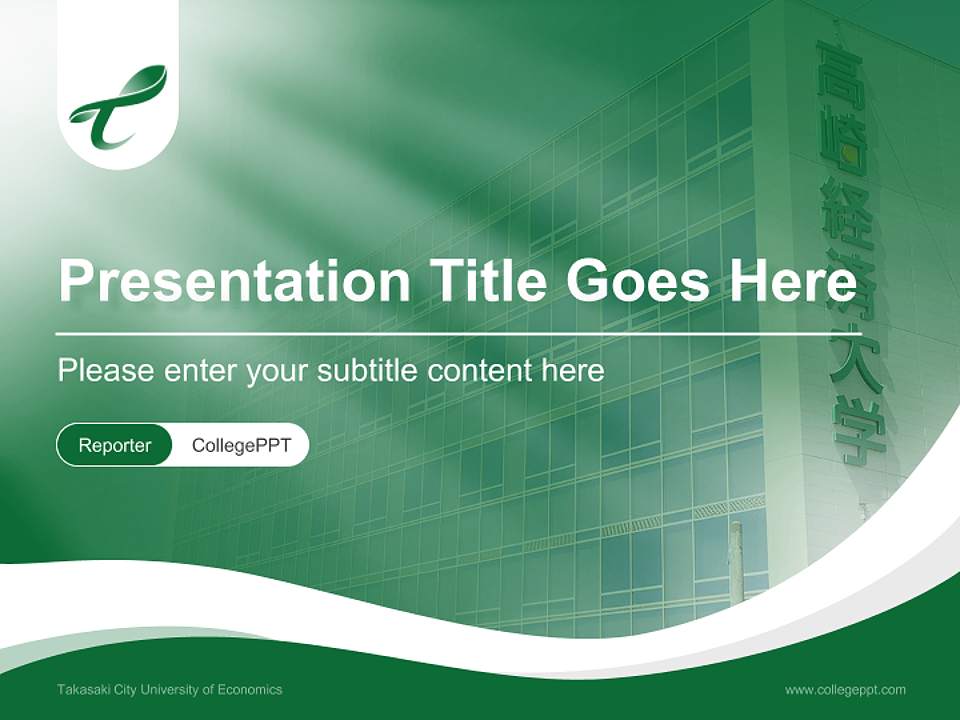 高崎経済大学

Presentation Title Goes Here

Please enter your subtitle content here

Reporter CollegePPT

Takasaki City University of Economics

www.collegeppt.com